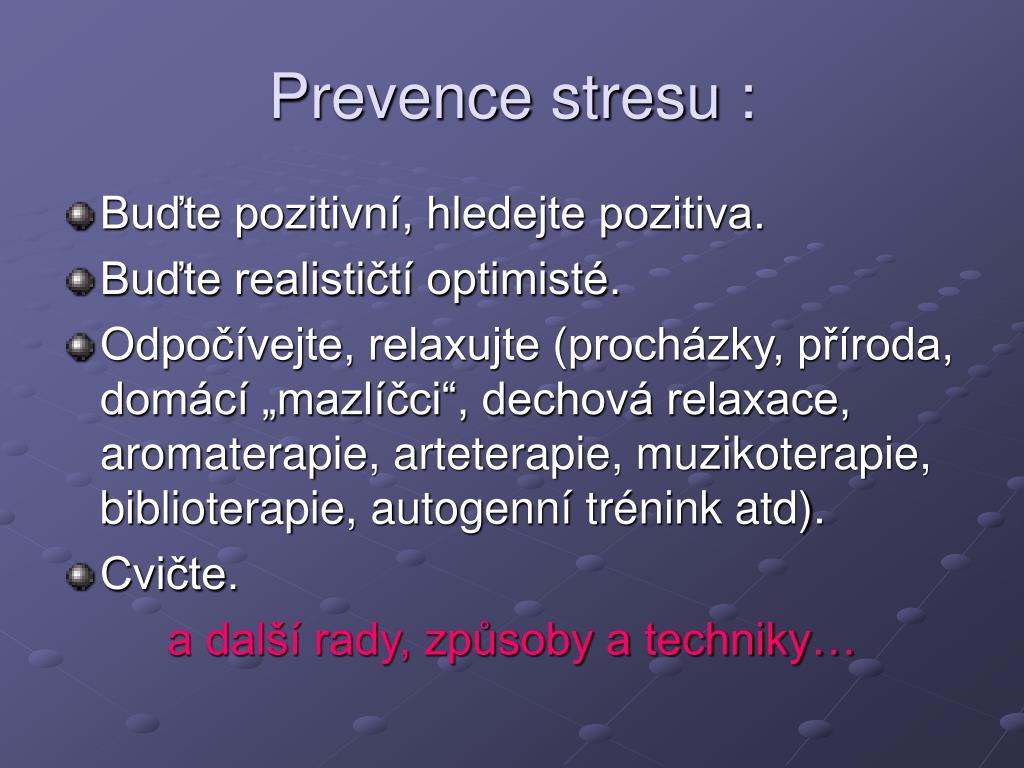 Prevence stresu :

Buďte pozitivní, hledejte pozitiva.

Buďte realističtí optimisté.

Odpočívejte, relaxujte (procházky, příroda, domácí „mazlíčci“, dechová relaxace, aromaterapie, arteterapie, muzikoterapie, biblioterapie, autogenní trénink atd).

Cvičte.

a další rady, způsoby a techniky…